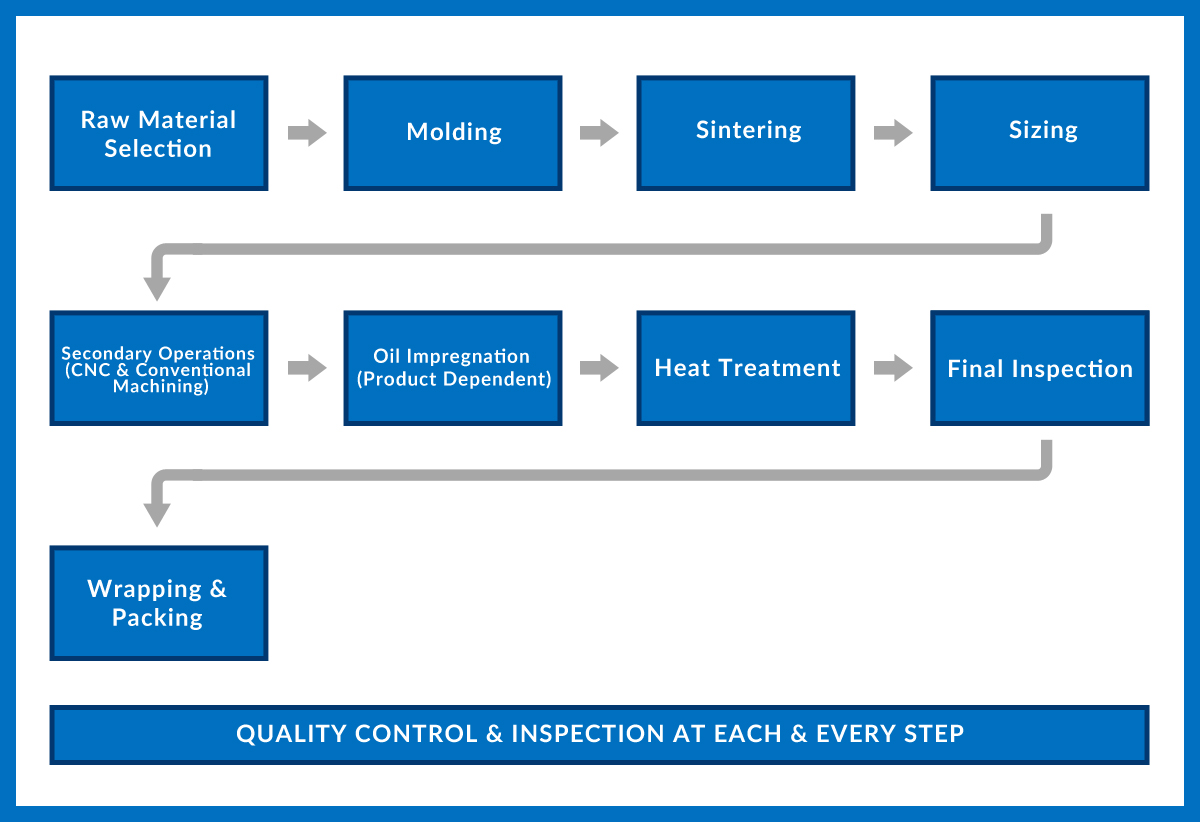 Raw Material Selection

Molding

Sintering

Sizing

Secondary Operations (CNC & Conventional Machining)

Oil Impregnation (Product Dependent)

Heat Treatment

Final Inspection

Wrapping & Packing

QUALITY CONTROL & INSPECTION AT EACH & EVERY STEP